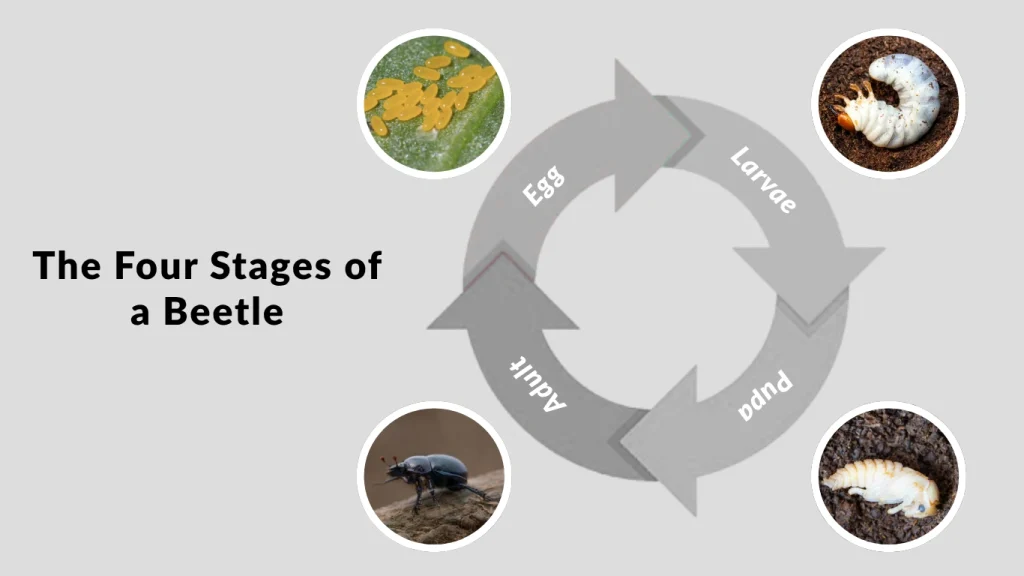 The Four Stages of a Beetle

Egg

Larvae

Pupa

Adult